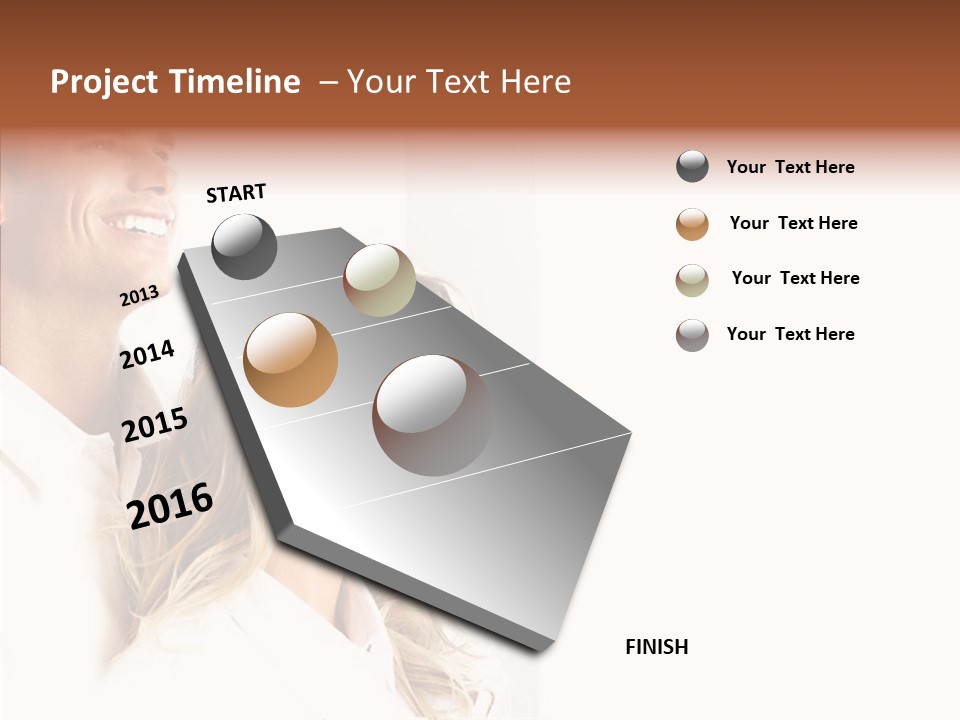 Project Timeline – Your Text Here

START

2013

2014

2015

2016

FINISH

Your Text Here

Your Text Here

Your Text Here

Your Text Here